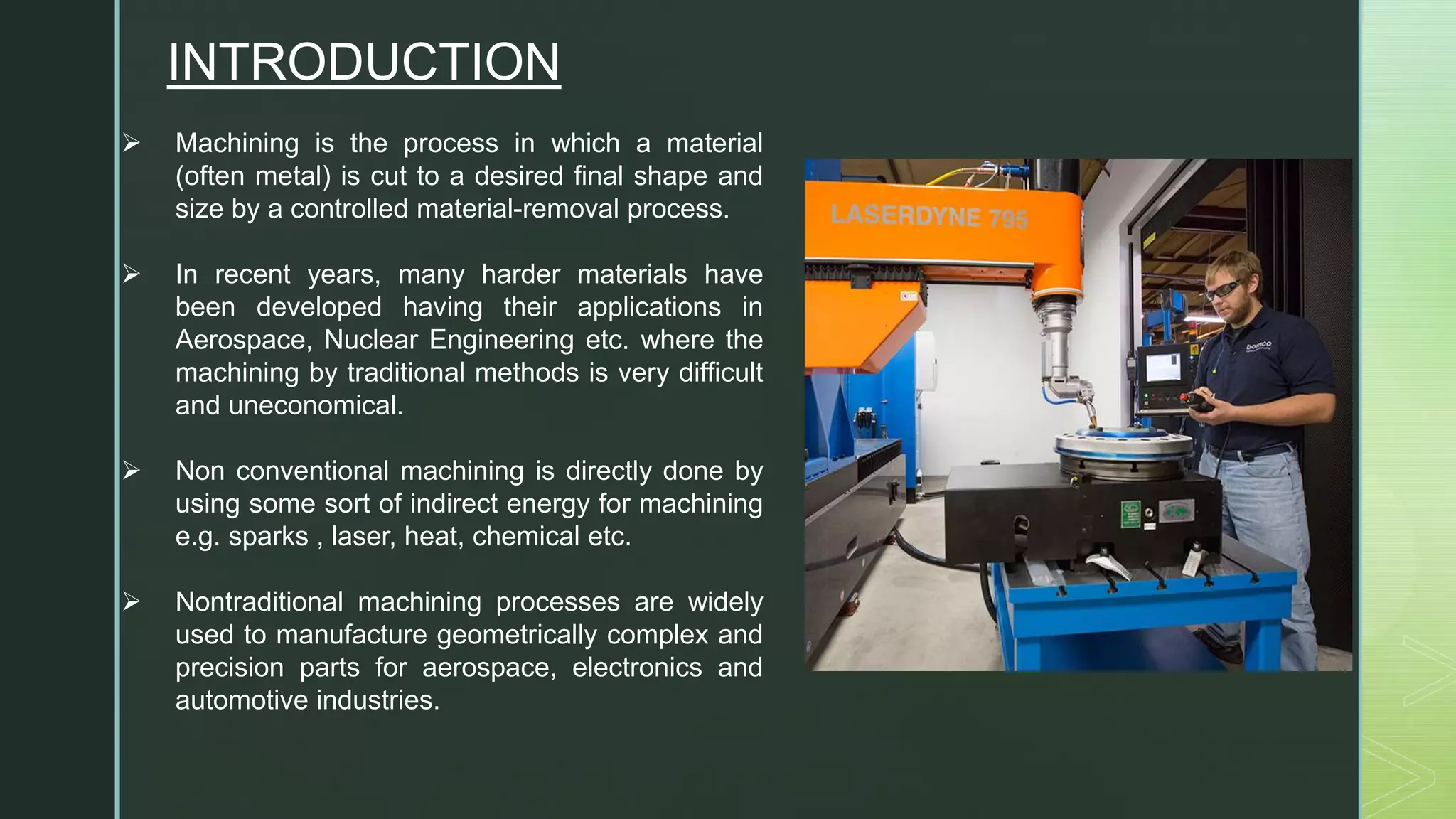 INTRODUCTION

➢ Machining is the process in which a material (often metal) is cut to a desired final shape and size by a controlled material-removal process.

➢ In recent years, many harder materials have been developed having their applications in Aerospace, Nuclear Engineering etc. where the machining by traditional methods is very difficult and uneconomical.

➢ Non conventional machining is directly done by using some sort of indirect energy for machining e.g. sparks , laser, heat, chemical etc.

➢ Nontraditional machining processes are widely used to manufacture geometrically complex and precision parts for aerospace, electronics and automotive industries.

LASERDYNE 795

bomco